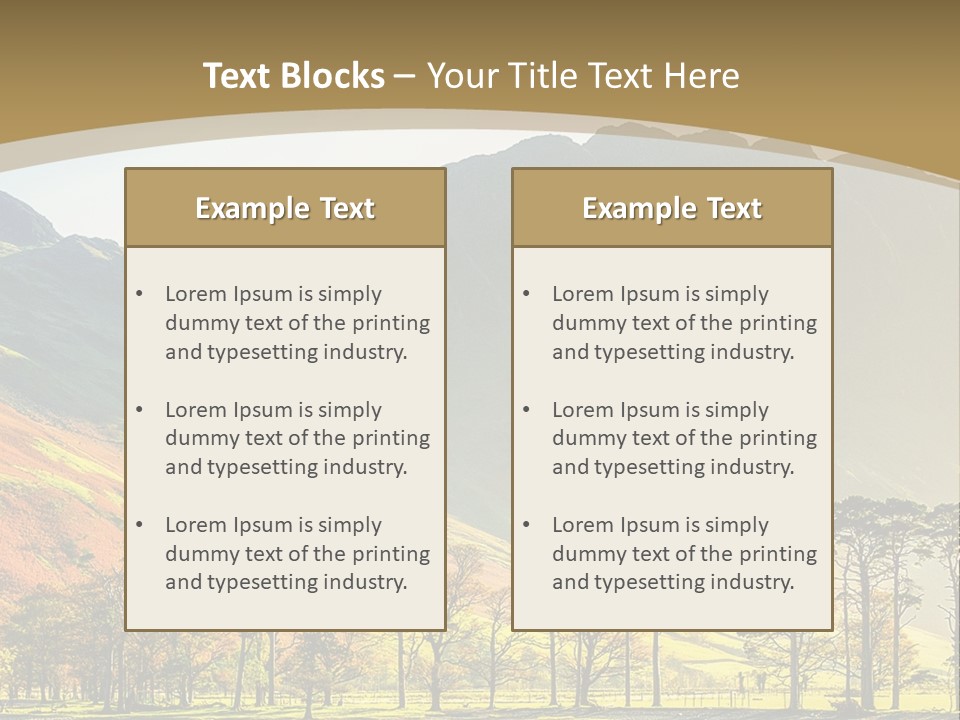 Text Blocks – Your Title Text Here

Example Text

• Lorem Ipsum is simply dummy text of the printing and typesetting industry.

• Lorem Ipsum is simply dummy text of the printing and typesetting industry.

• Lorem Ipsum is simply dummy text of the printing and typesetting industry.

Example Text

• Lorem Ipsum is simply dummy text of the printing and typesetting industry.

• Lorem Ipsum is simply dummy text of the printing and typesetting industry.

• Lorem Ipsum is simply dummy text of the printing and typesetting industry.